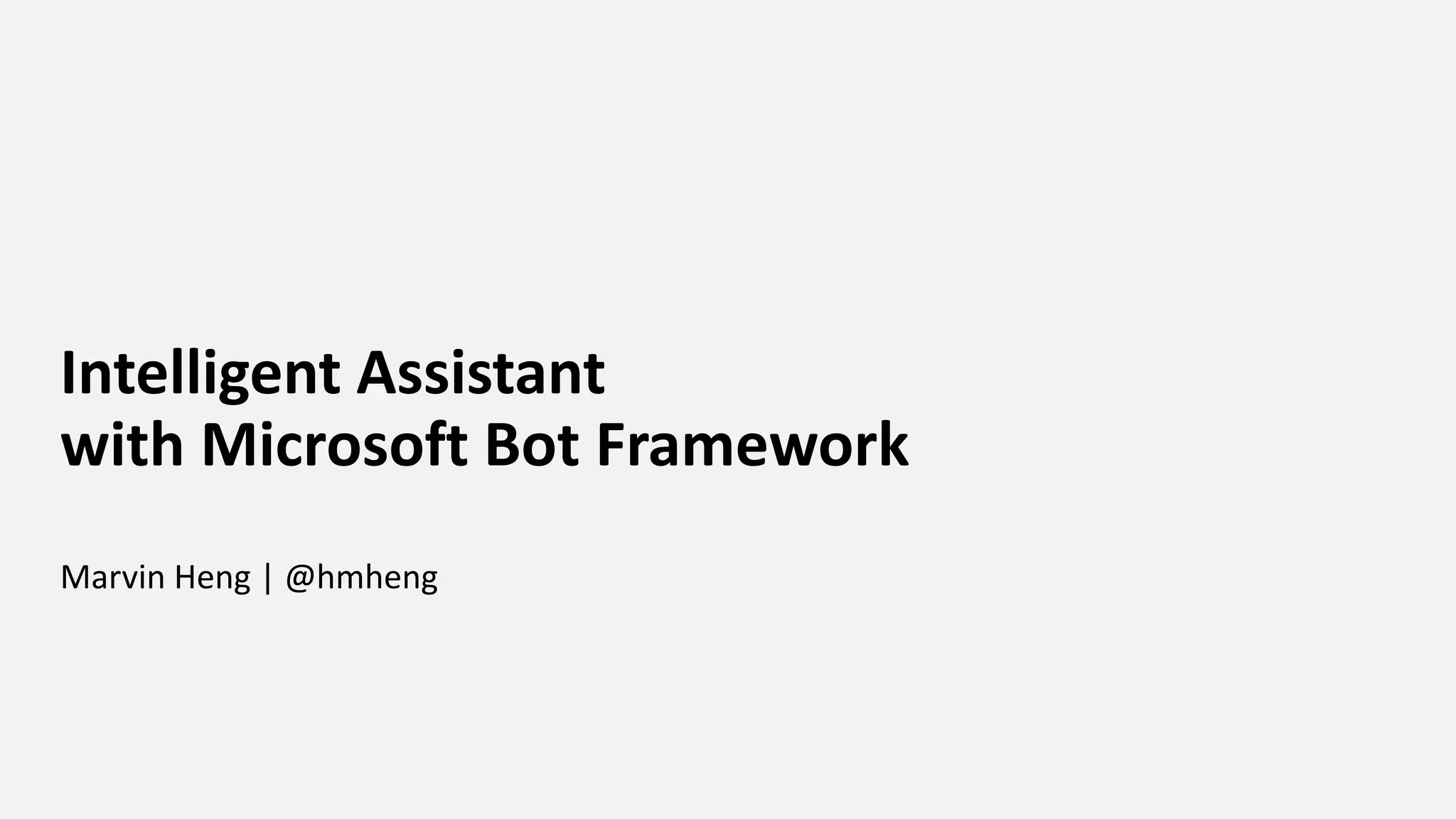 Intelligent Assistant
with Microsoft Bot Framework

Marvin Heng | @hmheng